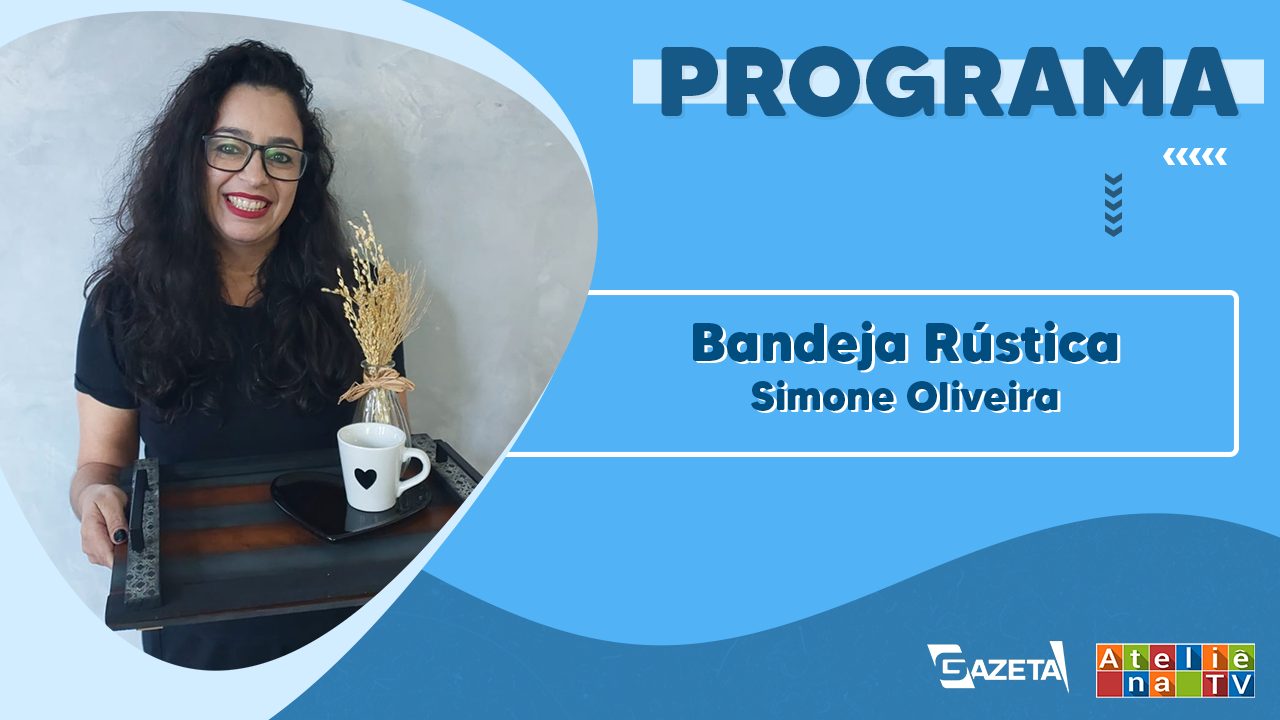 PROGRAMA

Bandeja Rústica
Simone Oliveira

GAZETA

Ateliê na TV